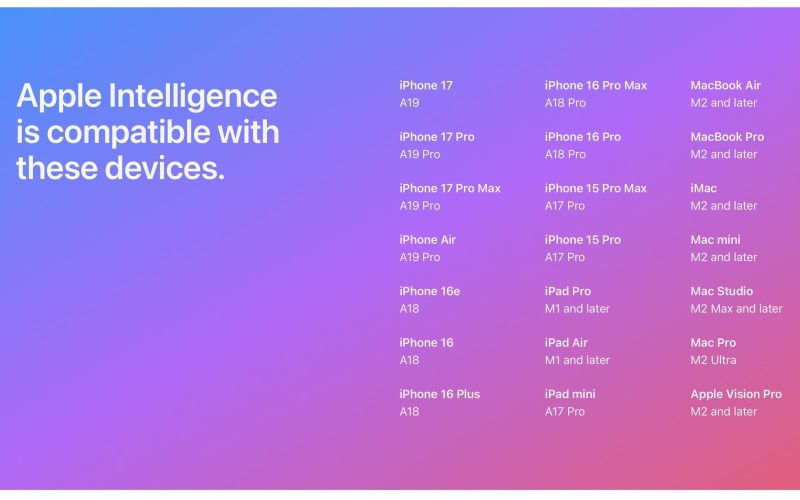 Apple Intelligence is compatible with these devices.

iPhone 17
A19

iPhone 17 Pro
A19 Pro

iPhone 17 Pro Max
A19 Pro

iPhone Air
A19 Pro

iPhone 16e
A18

iPhone 16
A18

iPhone 16 Plus
A18

iPhone 16 Pro Max
A18 Pro

iPhone 16 Pro
A18 Pro

iPhone 15 Pro Max
A17 Pro

iPhone 15 Pro
A17 Pro

iPad Pro
M1 and later

iPad Air
M1 and later

iPad mini
A17 Pro

MacBook Air
M2 and later

MacBook Pro
M2 and later

iMac
M2 and later

Mac mini
M2 and later

Mac Studio
M2 Max and later

Mac Pro
M2 Ultra

Apple Vision Pro
M2 and later